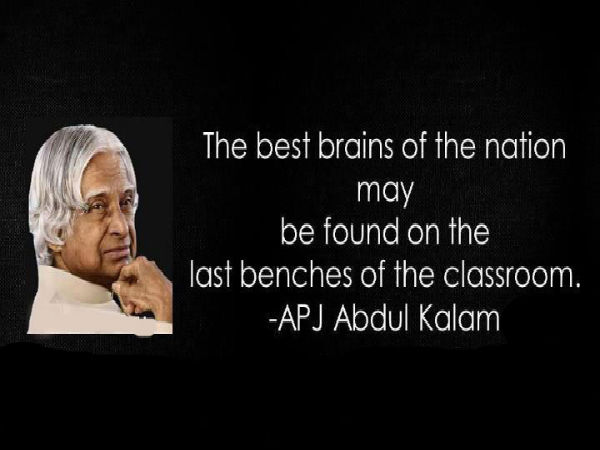 The best brains of the nation may be found on the last benches of the classroom.
-APJ Abdul Kalam